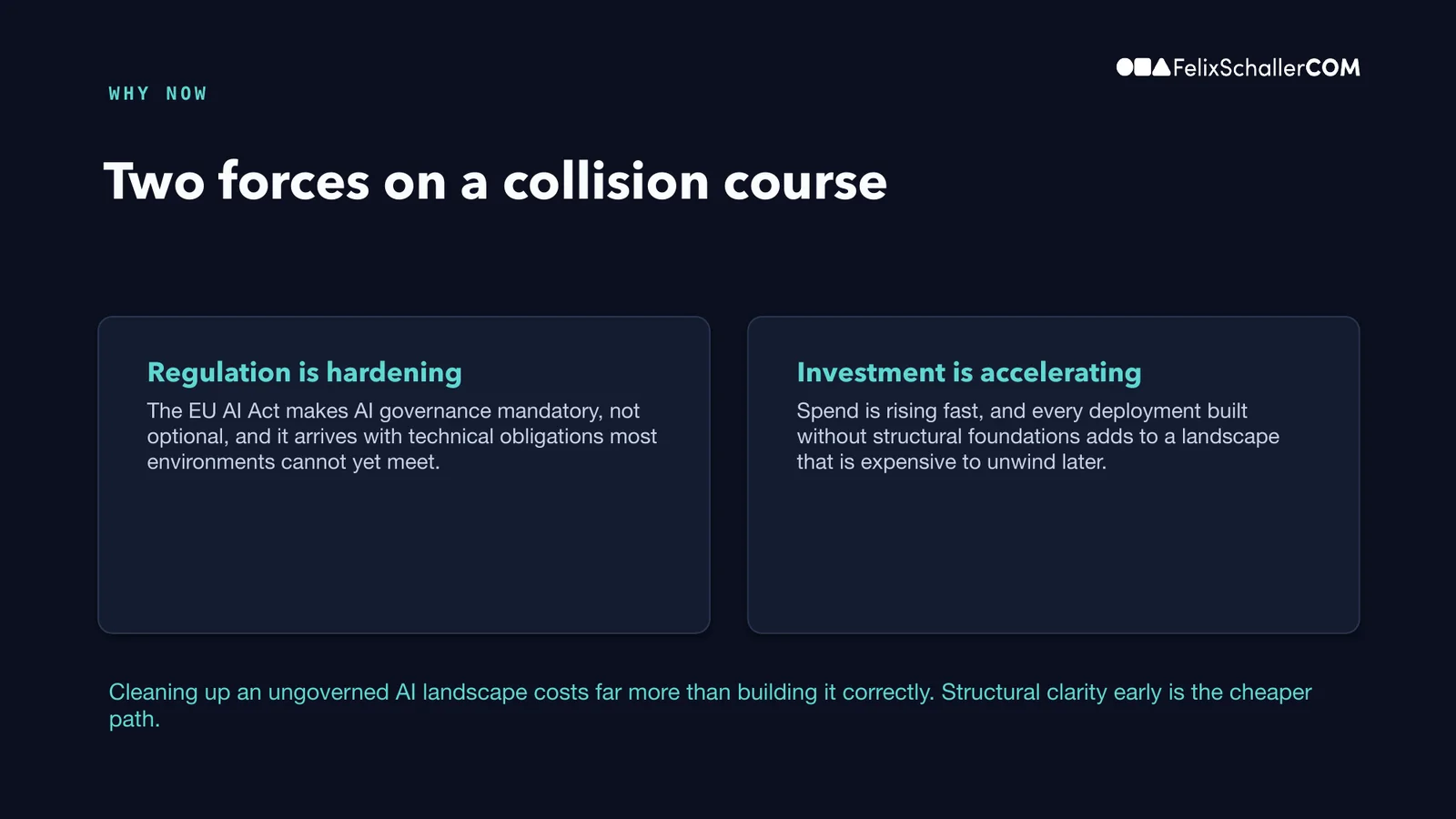 WHY NOW

FelixSchallerCOM

Two forces on a collision course

Regulation is hardening

The EU AI Act makes AI governance mandatory, not optional, and it arrives with technical obligations most environments cannot yet meet.

Investment is accelerating

Spend is rising fast, and every deployment built without structural foundations adds to a landscape that is expensive to unwind later.

Cleaning up an ungoverned AI landscape costs far more than building it correctly. Structural clarity early is the cheaper path.